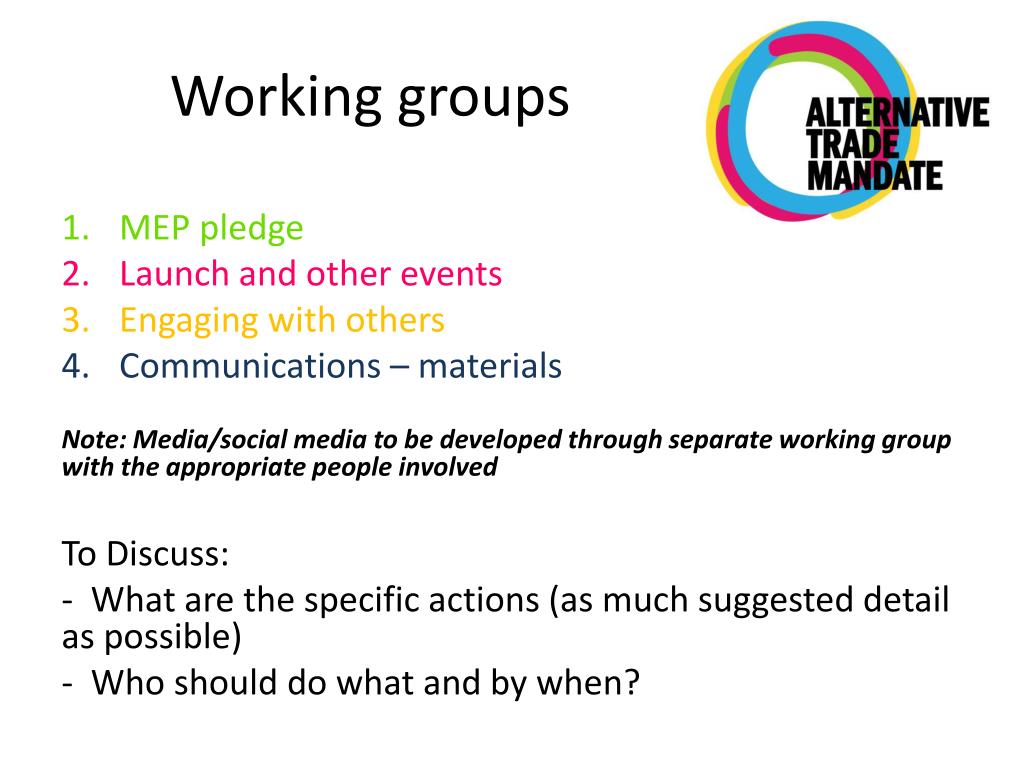 Working groups

ALTERNATIVE TRADE MANDATE

1. MEP pledge
2. Launch and other events
3. Engaging with others
4. Communications – materials

Note: Media/social media to be developed through separate working group with the appropriate people involved

To Discuss:
- What are the specific actions (as much suggested detail as possible)
- Who should do what and by when?